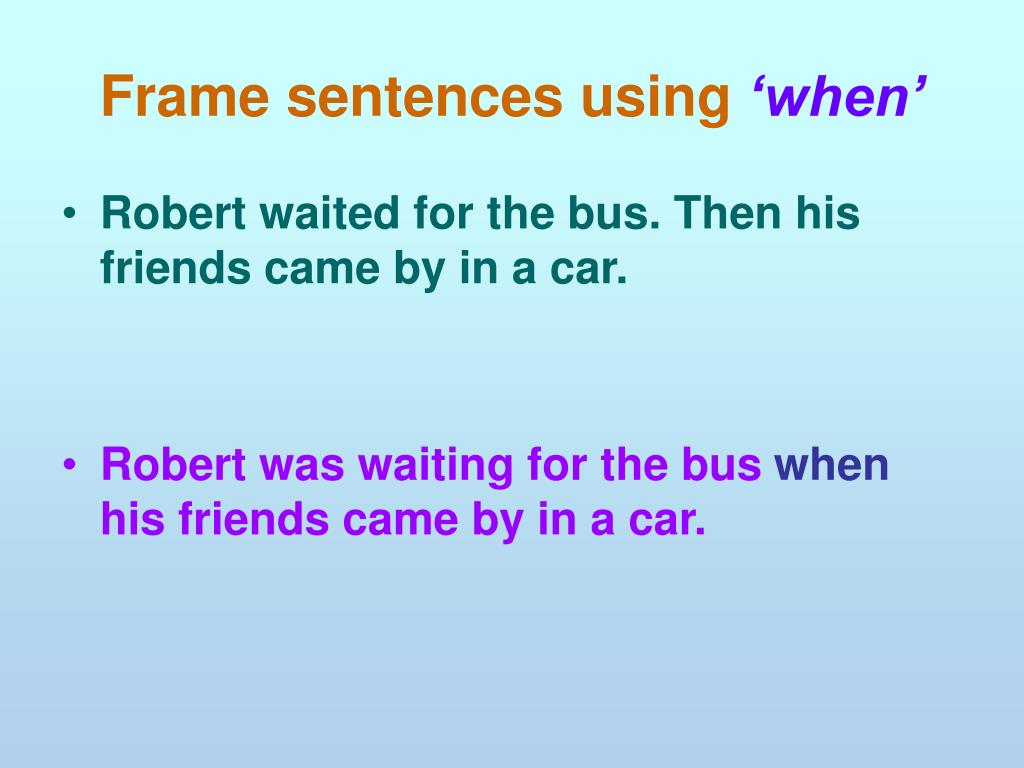 Frame sentences using ‘when’

• Robert waited for the bus. Then his friends came by in a car.

• Robert was waiting for the bus when his friends came by in a car.